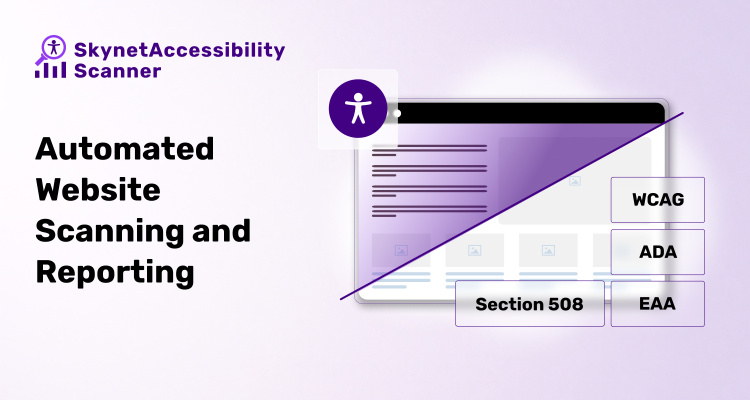 SkynetAccessibility Scanner

Automated Website Scanning and Reporting

WCAG

ADA

Section 508

EAA